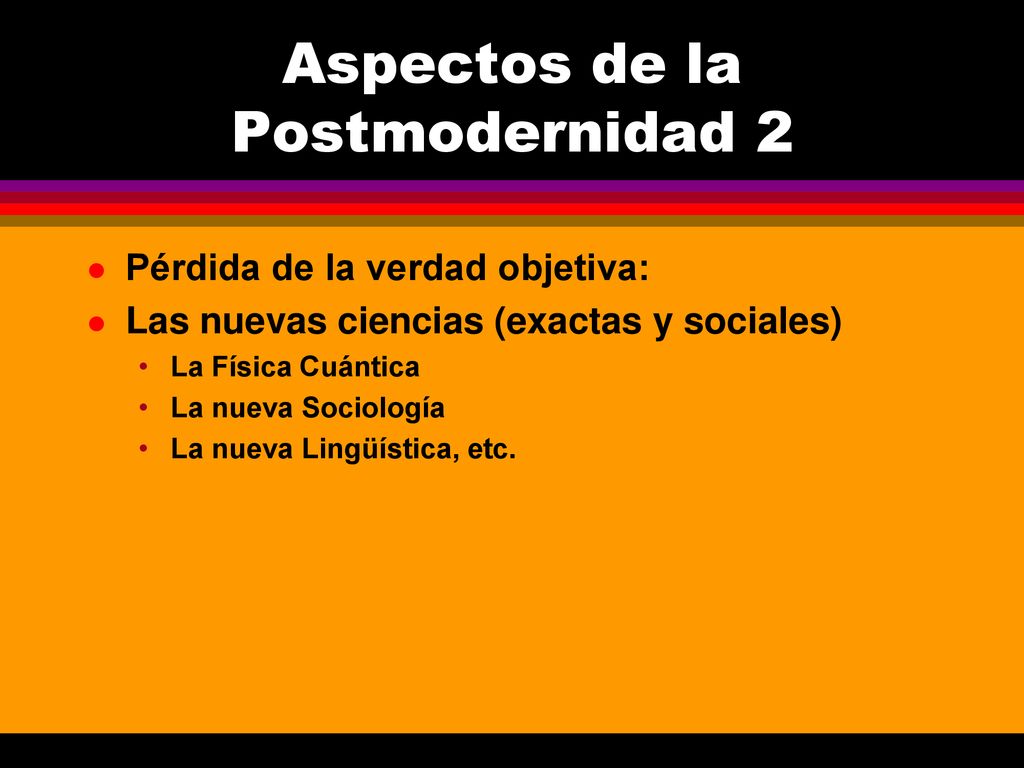 Aspectos de la Postmodernidad 2

- Pérdida de la verdad objetiva:
- Las nuevas ciencias (exactas y sociales)
  - La Física Cuántica
  - La nueva Sociología
  - La nueva Lingüística, etc.